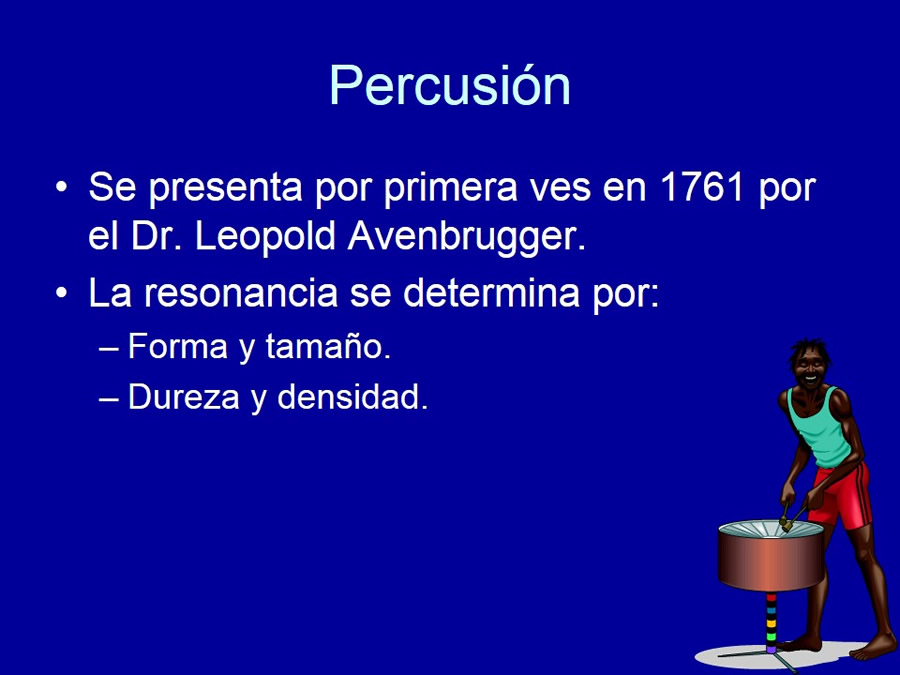 Percusión

• Se presenta por primera ves en 1761 por el Dr. Leopold Avenbrugger.
• La resonancia se determina por:
– Forma y tamaño.
– Dureza y densidad.